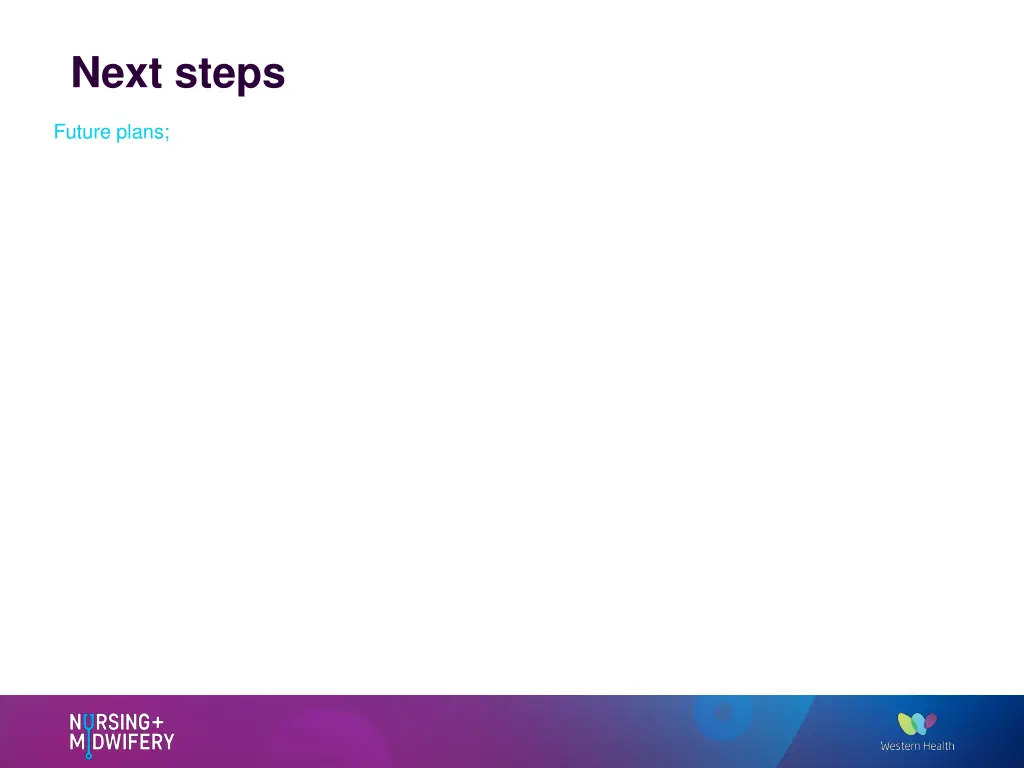 Next steps

Future plans;

NURSING+
MIDWIFERY

Western Health